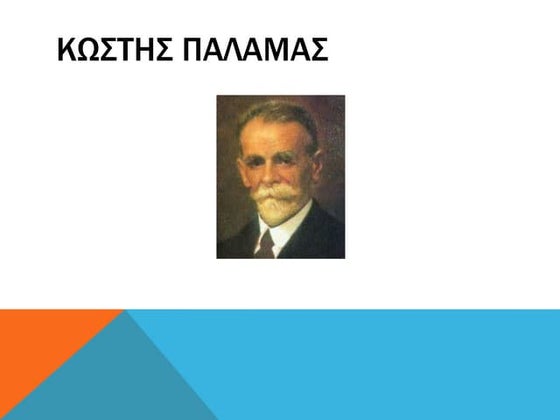 ΚΩΣΤΗΣ ΠΑΛΑΜΑΣ